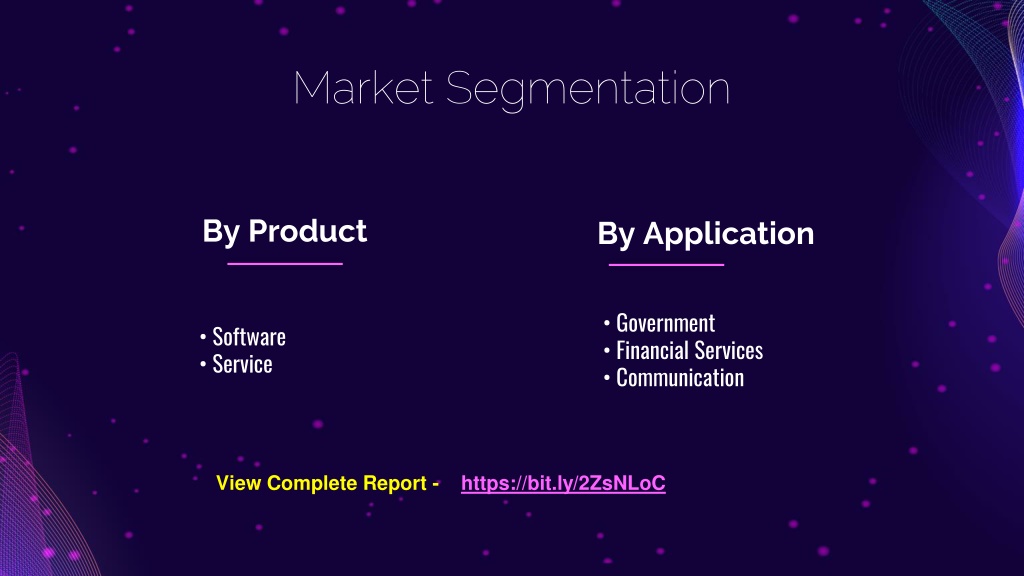 Market Segmentation

By Product

• Software
• Service

By Application

• Government
• Financial Services
• Communication

View Complete Report - https://bit.ly/2ZsNLoC